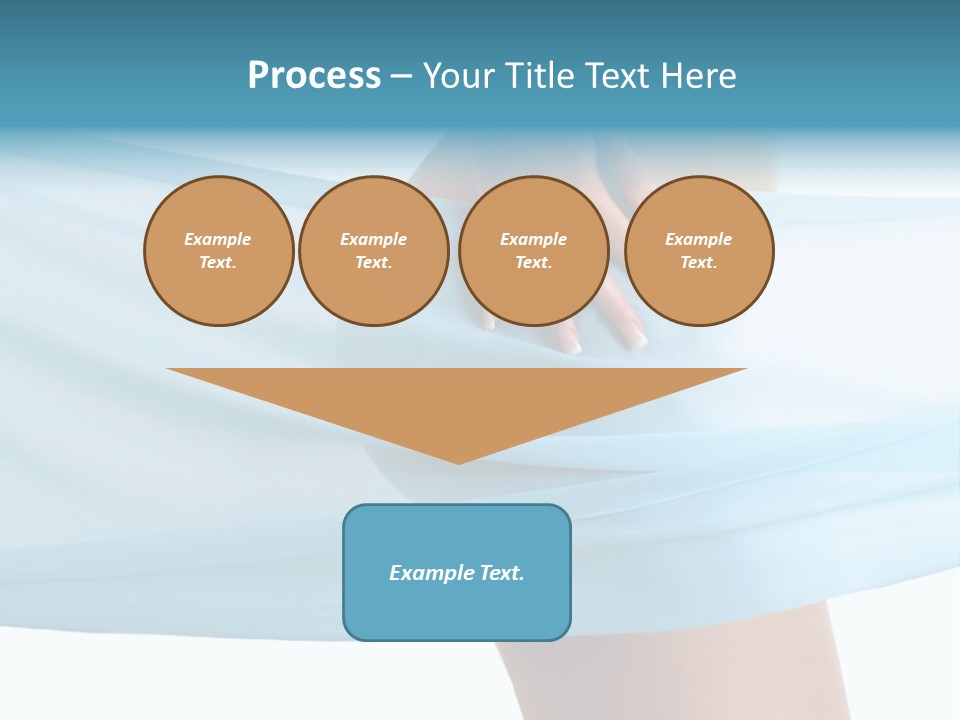 Process – Your Title Text Here

Example Text.

Example Text.

Example Text.

Example Text.

Example Text.